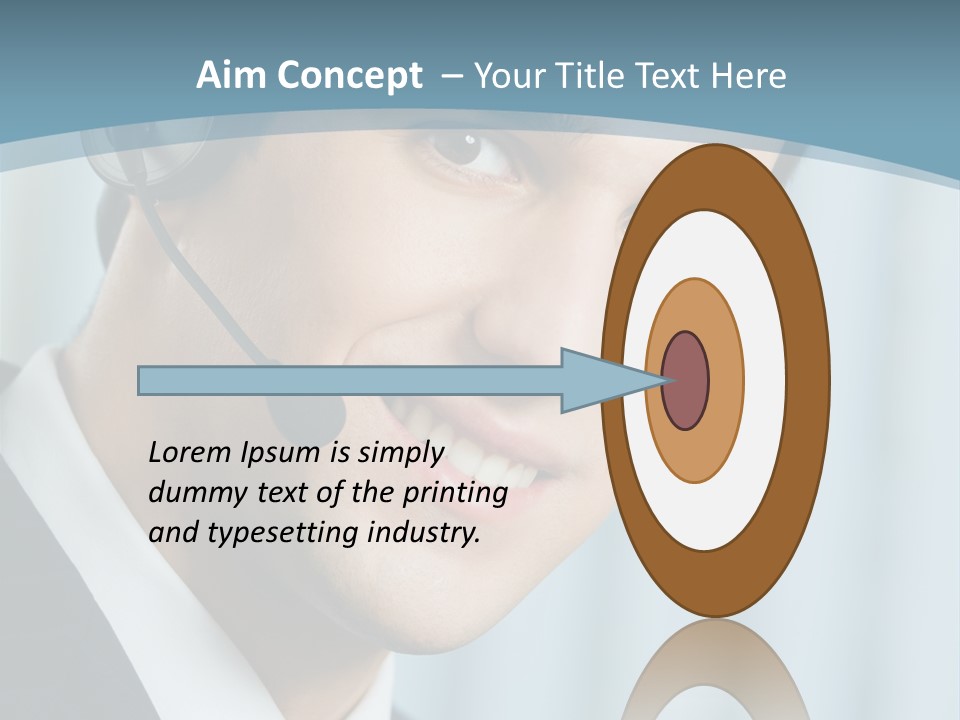 Aim Concept – Your Title Text Here

Lorem Ipsum is simply dummy text of the printing and typesetting industry.